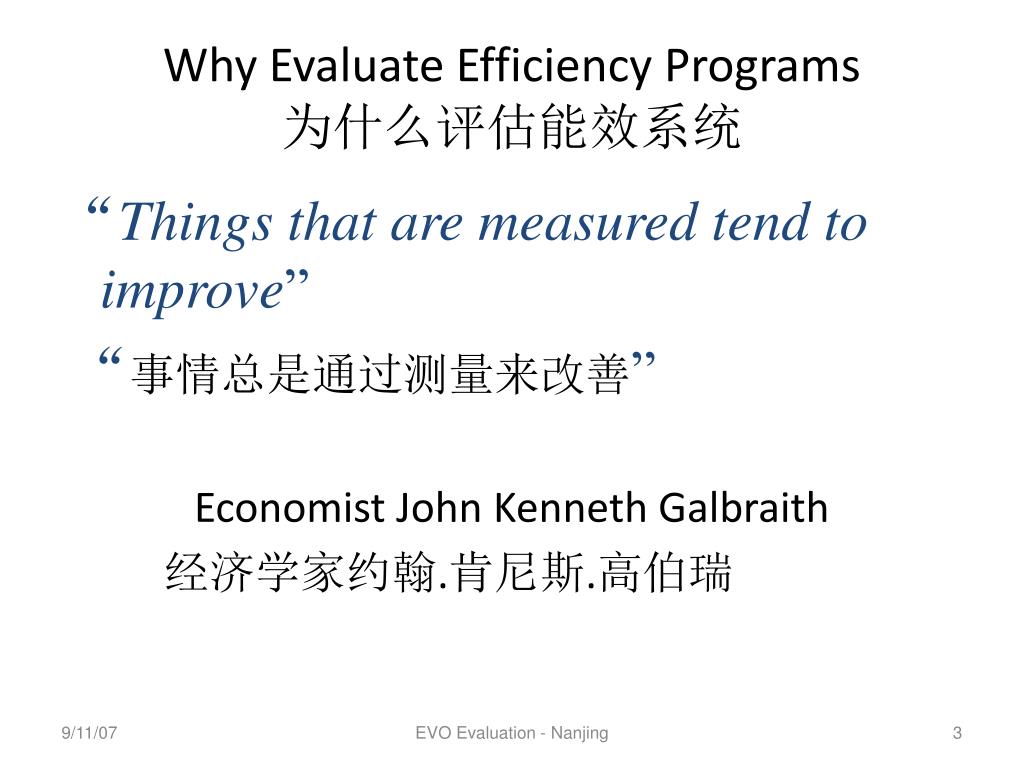 Why Evaluate Efficiency Programs
为什么评估能效系统

“Things that are measured tend to improve”

“事情总是通过测量来改善”

Economist John Kenneth Galbraith
经济学家约翰.肯尼斯.高伯瑞

9/11/07

EVO Evaluation - Nanjing

3